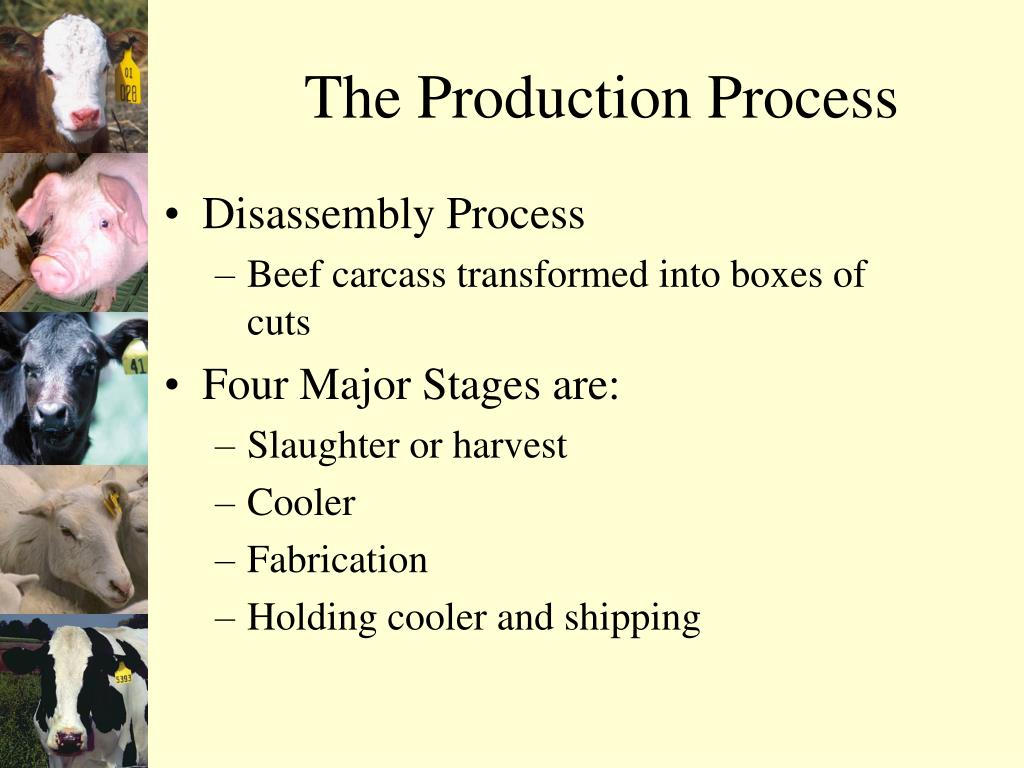 01
028

41

5393

The Production Process

• Disassembly Process
– Beef carcass transformed into boxes of cuts
• Four Major Stages are:
– Slaughter or harvest
– Cooler
– Fabrication
– Holding cooler and shipping